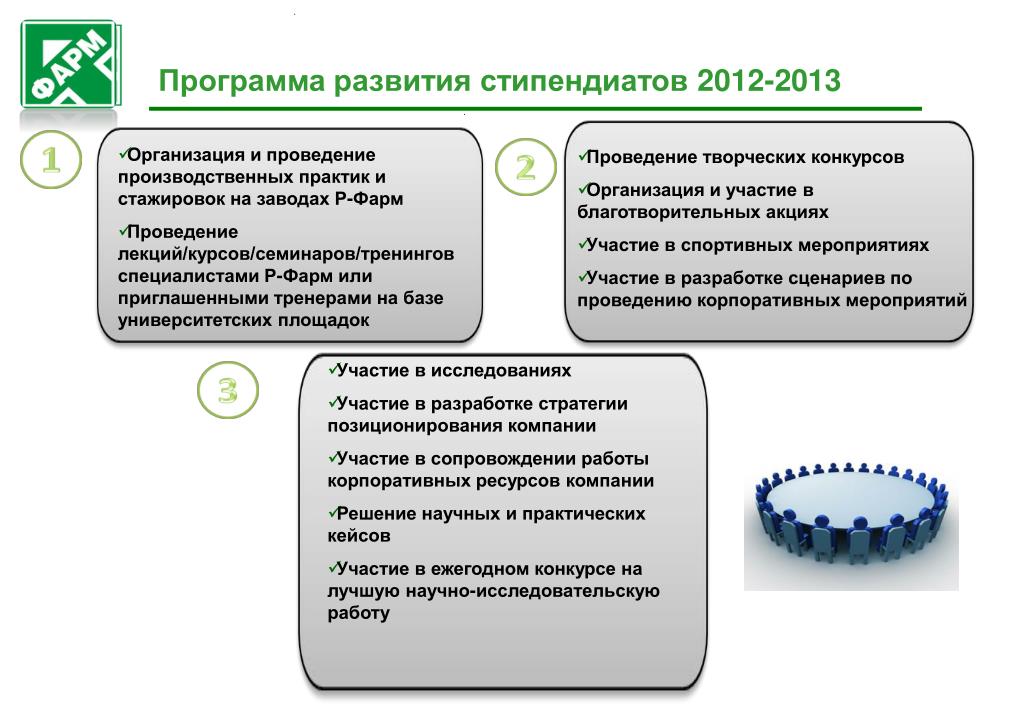 ФАРМ

Программа развития стипендиатов 2012-2013

1

✓Организация и проведение производственных практик и стажировок на заводах Р-Фарм

✓Проведение лекций/курсов/семинаров/тренингов специалистами Р-Фарм или приглашенными тренерами на базе университетских площадок

2

✓Проведение творческих конкурсов

✓Организация и участие в благотворительных акциях

✓Участие в спортивных мероприятиях

✓Участие в разработке сценариев по проведению корпоративных мероприятий

3

✓Участие в исследованиях

✓Участие в разработке стратегии позиционирования компании

✓Участие в сопровождении работы корпоративных ресурсов компании

✓Решение научных и практических кейсов

✓Участие в ежегодном конкурсе на лучшую научно-исследовательскую работу